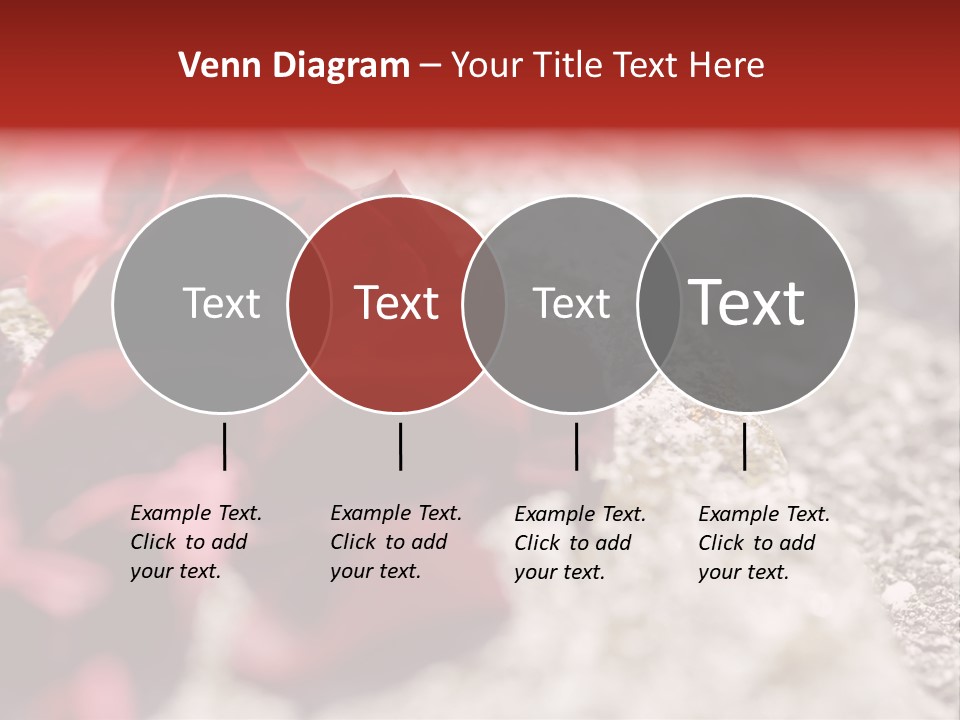 Venn Diagram – Your Title Text Here

Text

Text

Text

Text

Example Text. Click to add your text.

Example Text. Click to add your text.

Example Text. Click to add your text.

Example Text. Click to add your text.